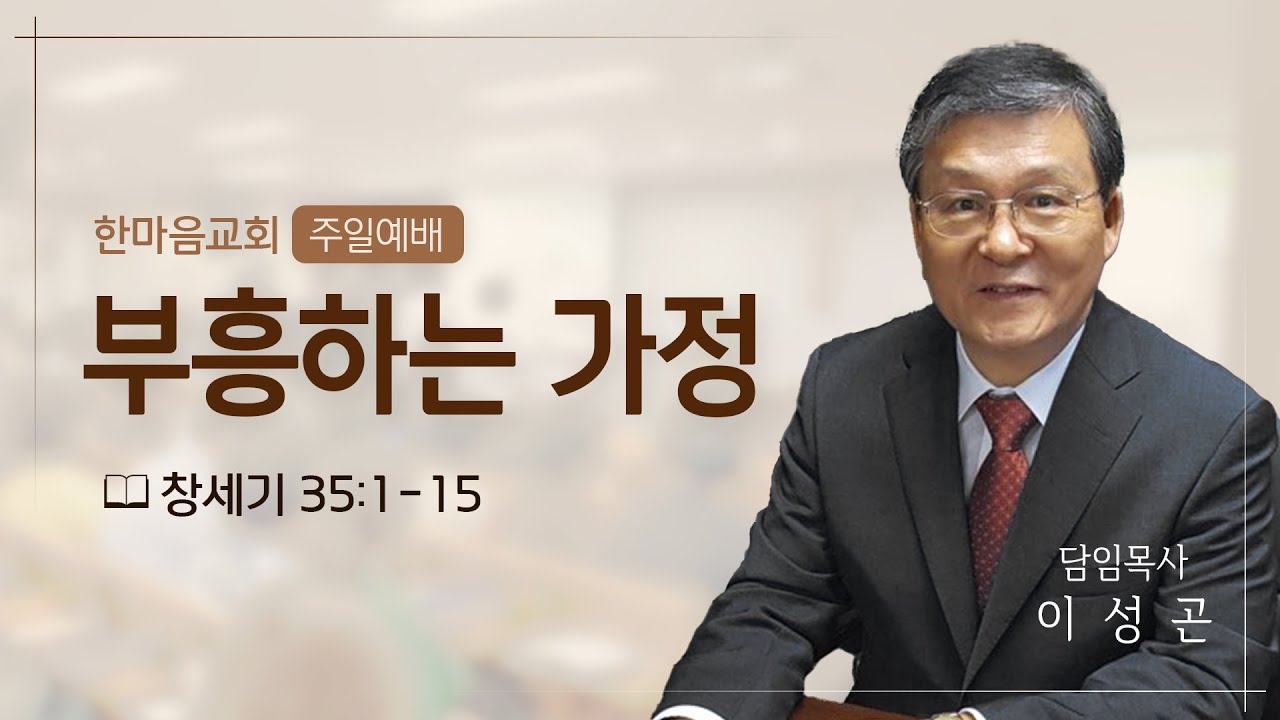 한마음교회 주일예배

부흥하는 가정

창세기 35:1-15

담임목사
이 성 곤